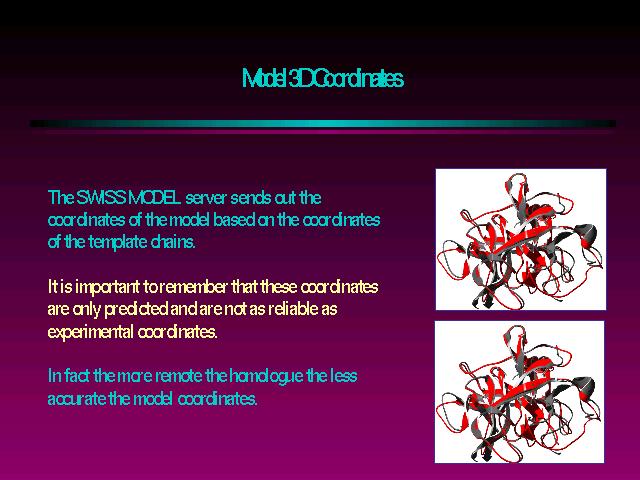 Model 3D Coordinates

The SWISS MODEL server sends out the coordinates of the model based on the coordinates of the template chains.

It is important to remember that these coordinates are only predicted and are not as reliable as experimental coordinates.

In fact the more remote the homologue the less accurate the model coordinates.